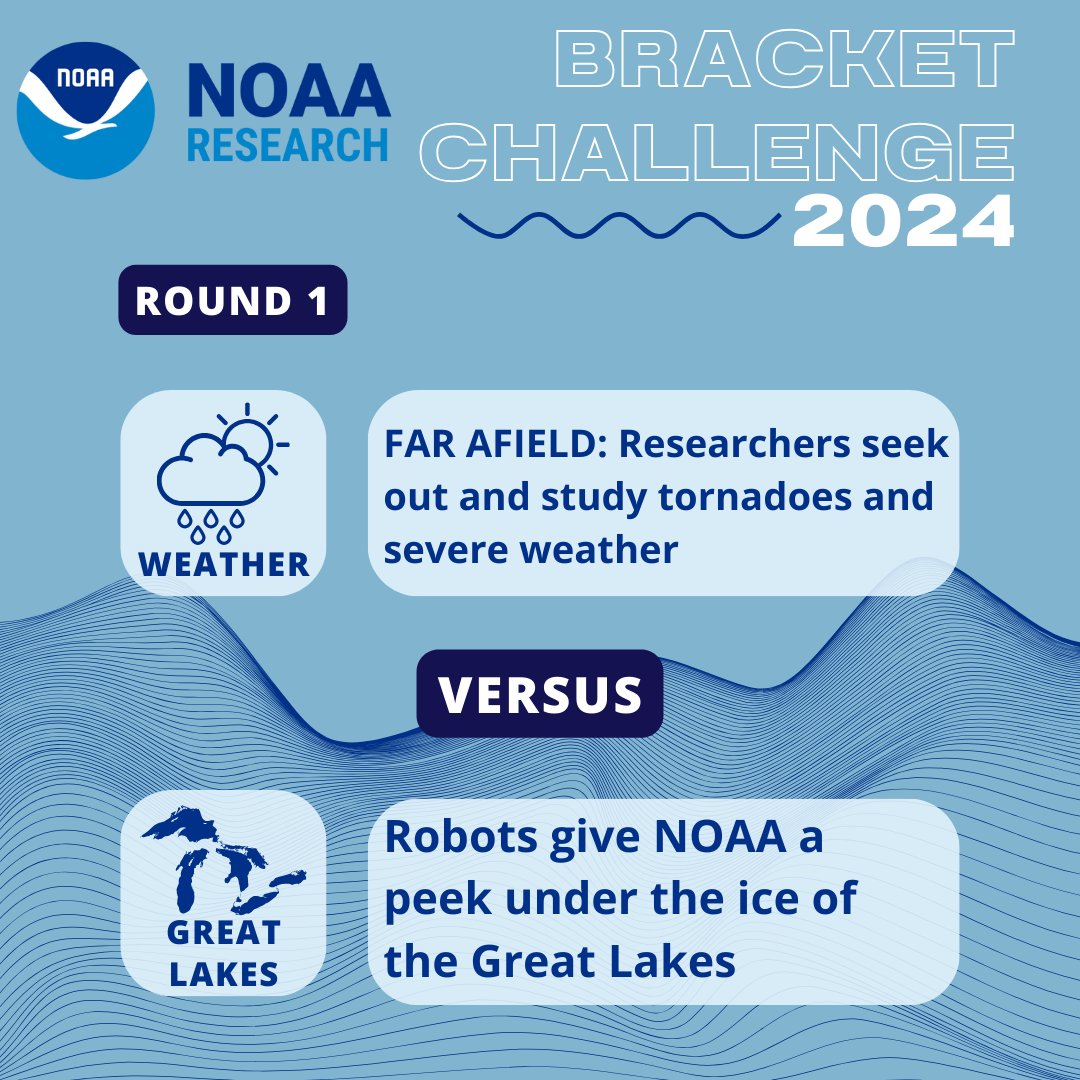 NOAA

NOAA RESEARCH

BRACKET CHALLENGE 2024

ROUND 1

WEATHER

FAR AFIELD: Researchers seek out and study tornadoes and severe weather

VERSUS

GREAT LAKES

Robots give NOAA a peek under the ice of the Great Lakes